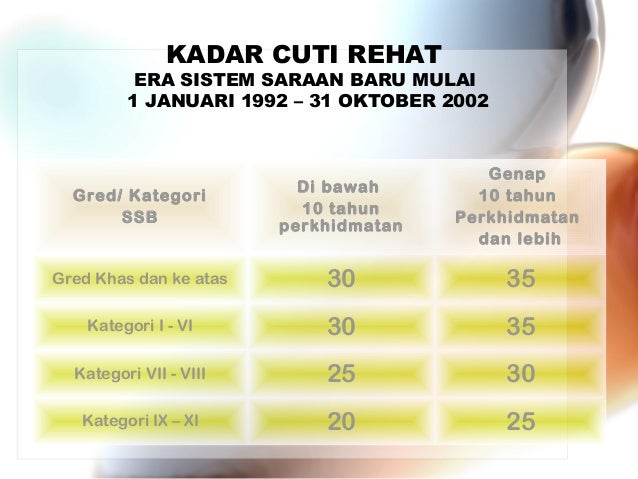 KADAR CUTI REHAT
ERA SISTEM SARAAN BARU MULAI
1 JANUARI 1992 – 31 OKTOBER 2002

| Gred/ Kategori SSB | Di bawah 10 tahun perkhidmatan | Genap 10 tahun Perkhidmatan dan lebih |
|---|---|---|
| Gred Khas dan ke atas | 30 | 35 |
| Kategori I - VI | 30 | 35 |
| Kategori VII - VIII | 25 | 30 |
| Kategori IX – XI | 20 | 25 |